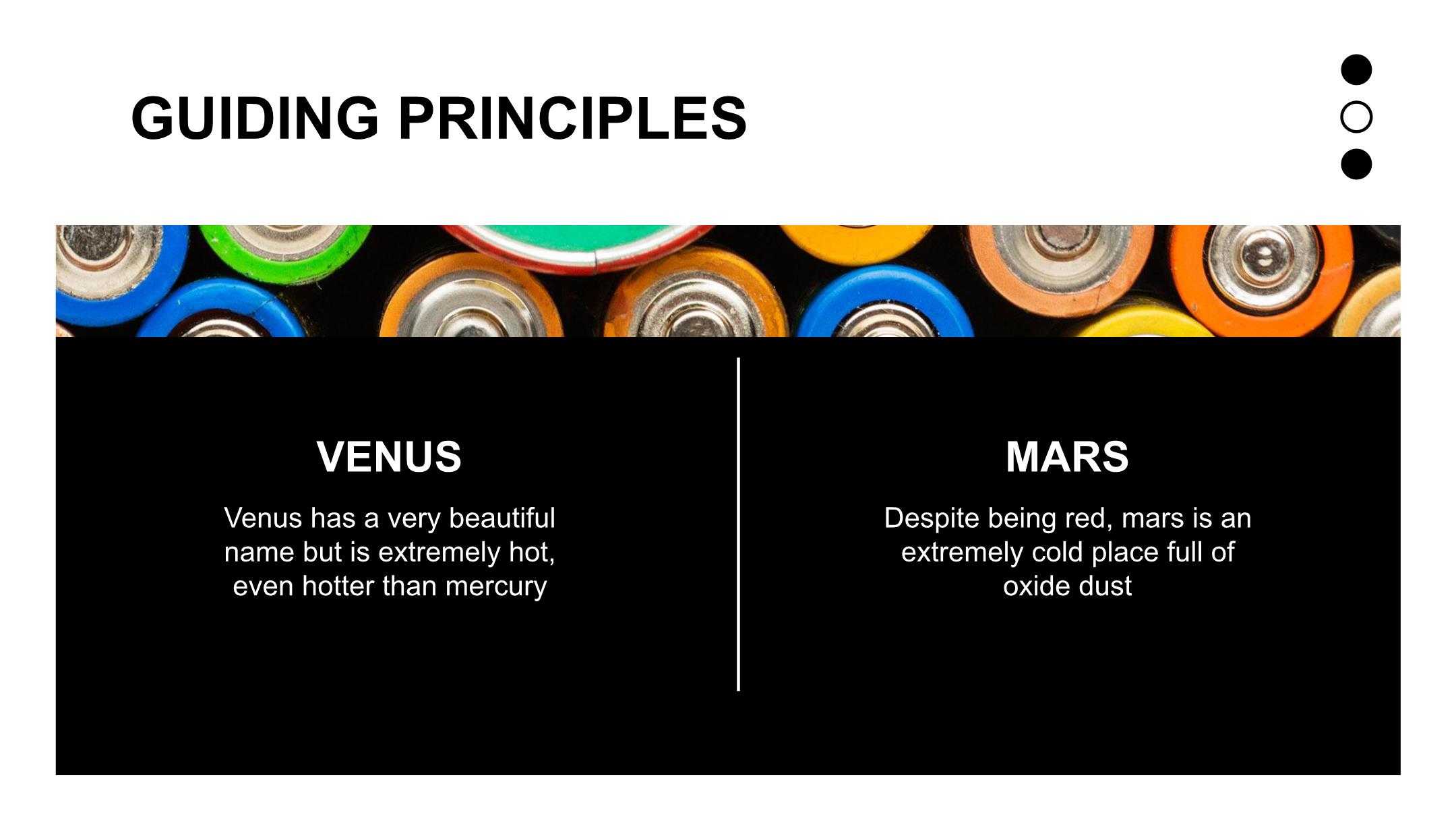 GUIDING PRINCIPLES

VENUS

Venus has a very beautiful name but is extremely hot, even hotter than mercury

MARS

Despite being red, mars is an extremely cold place full of oxide dust